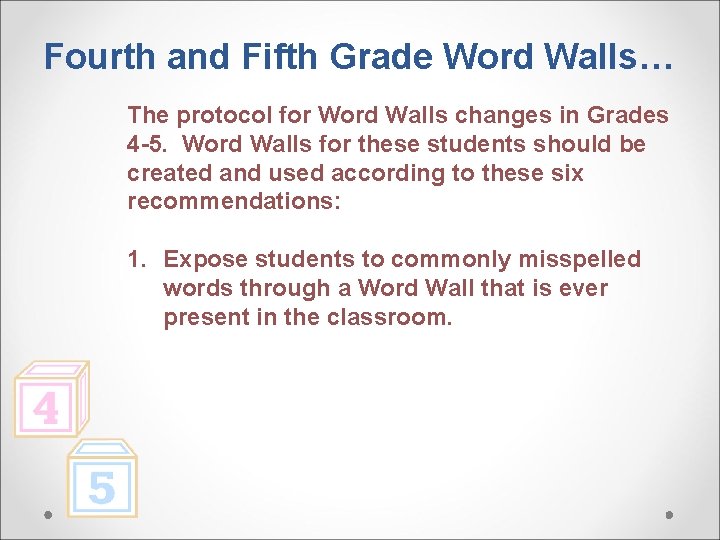 Fourth and Fifth Grade Word Walls…

The protocol for Word Walls changes in Grades 4-5. Word Walls for these students should be created and used according to these six recommendations:

1. Expose students to commonly misspelled words through a Word Wall that is ever present in the classroom.

4

5